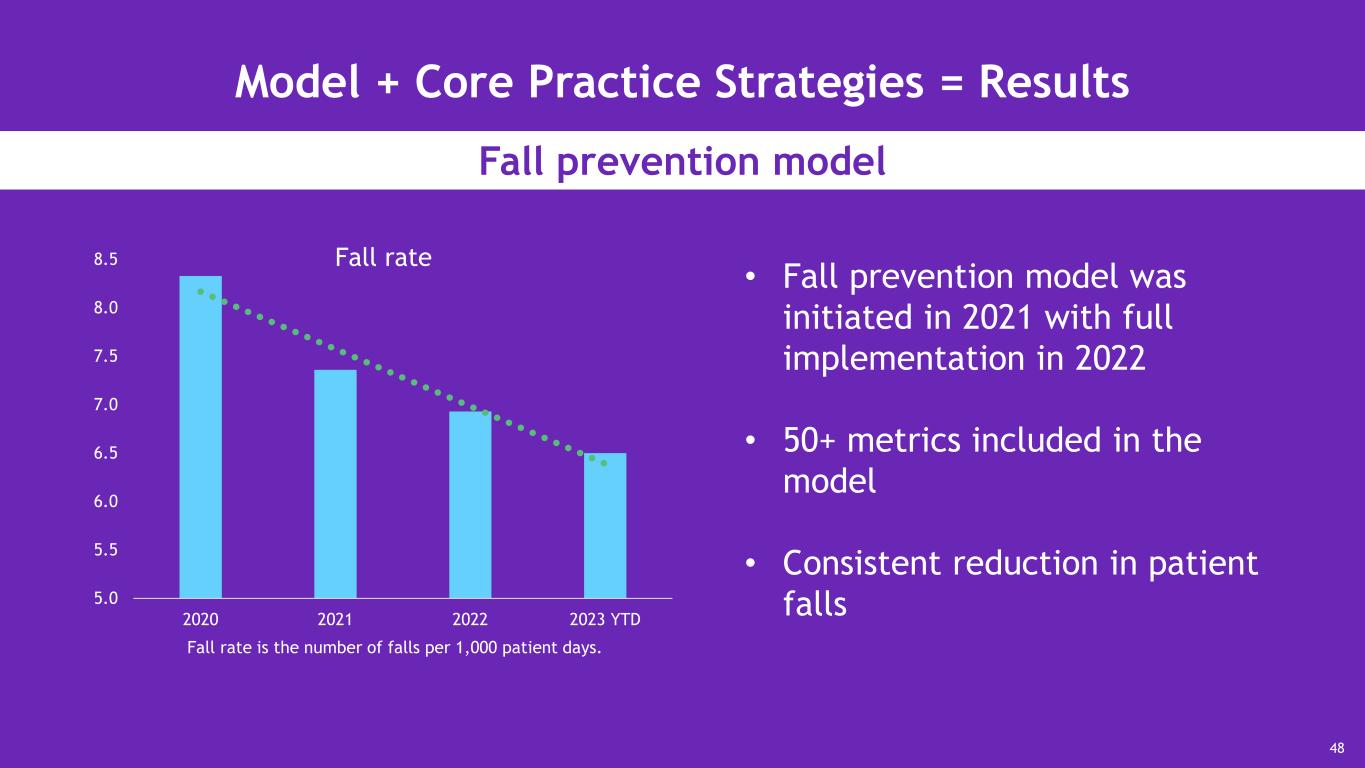 Model + Core Practice Strategies = Results

Fall prevention model

Fall rate

8.5
8.0
7.5
7.0
6.5
6.0
5.5
5.0

2020 2021 2022 2023 YTD

Fall rate is the number of falls per 1,000 patient days.

• Fall prevention model was initiated in 2021 with full implementation in 2022

• 50+ metrics included in the model

• Consistent reduction in patient falls

48